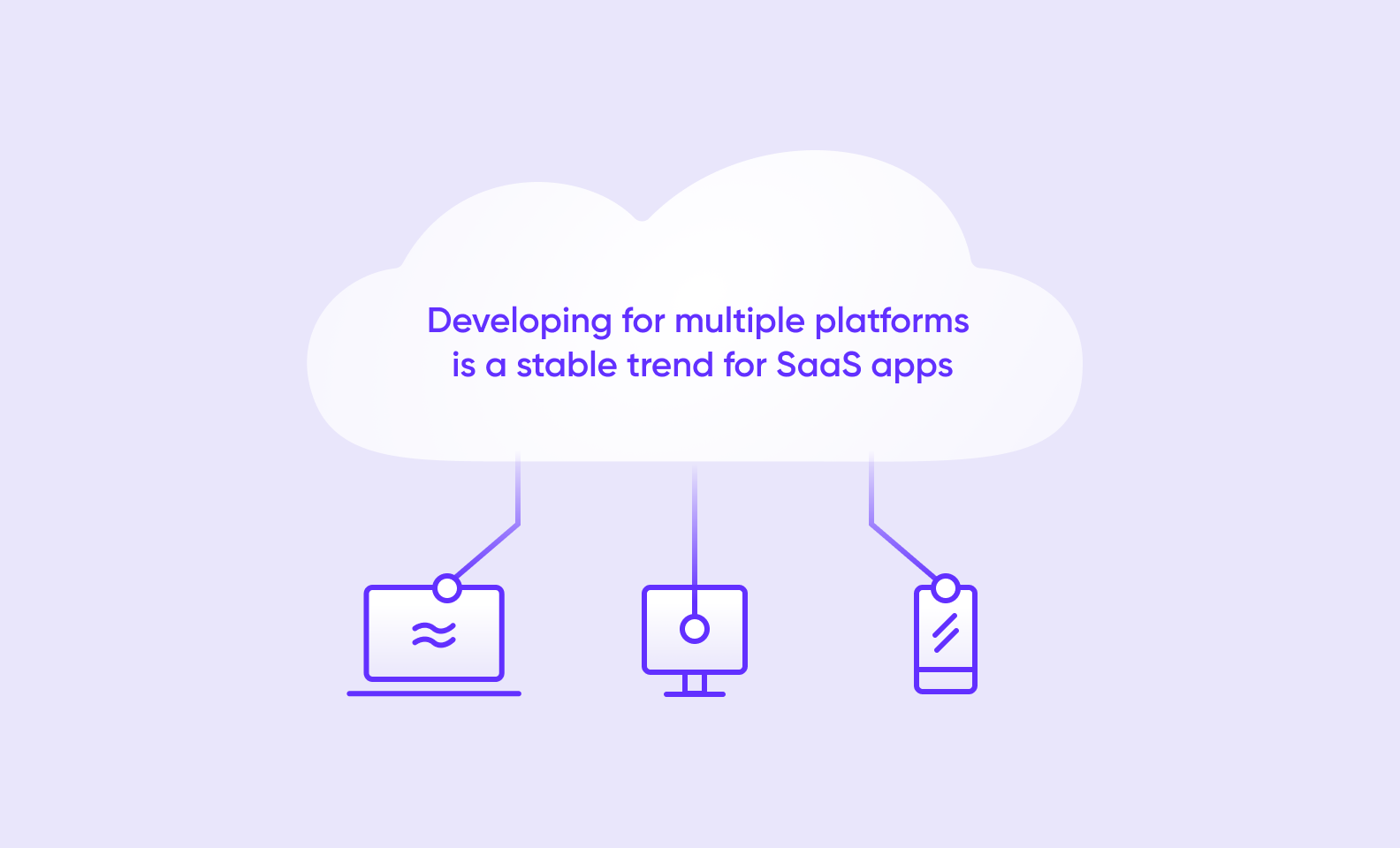 Developing for multiple platforms is a stable trend for SaaS apps